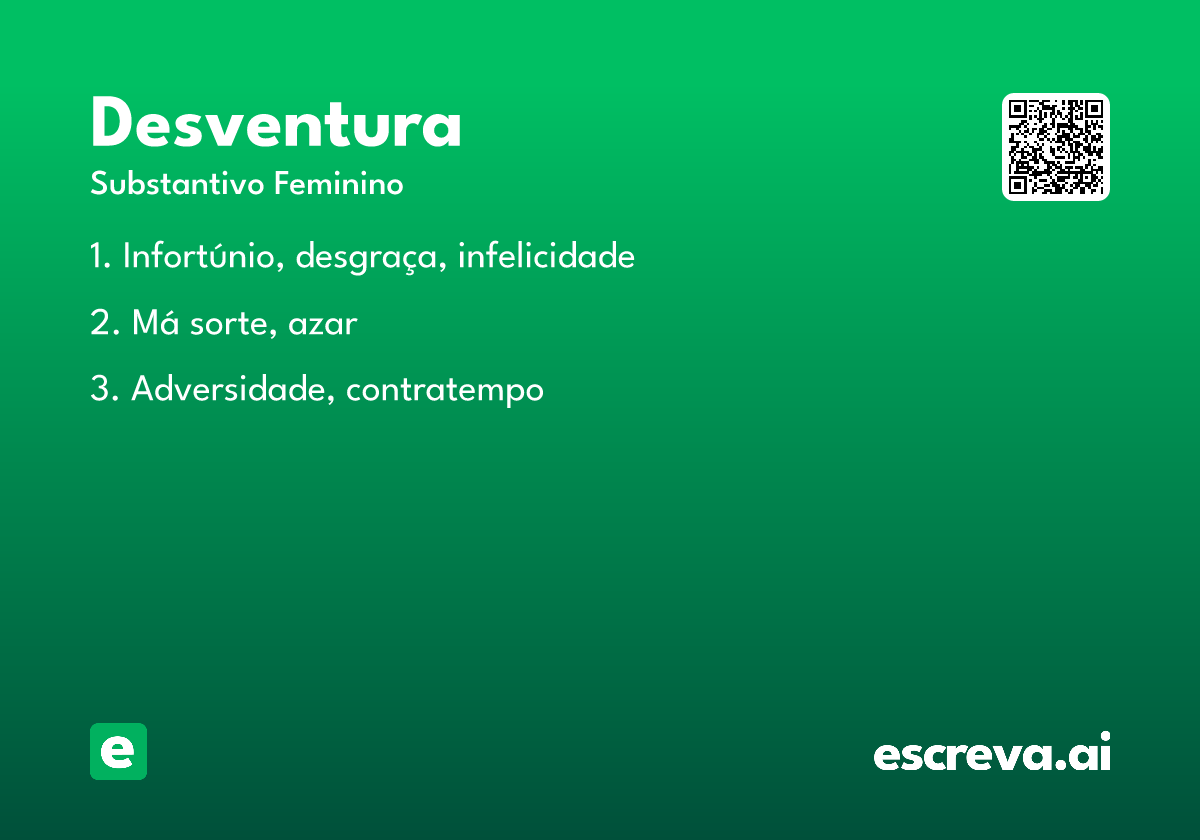 Desventura

Substantivo Feminino

1. Infortúnio, desgraça, infelicidade

2. Má sorte, azar

3. Adversidade, contratempo

e

escreva.ai